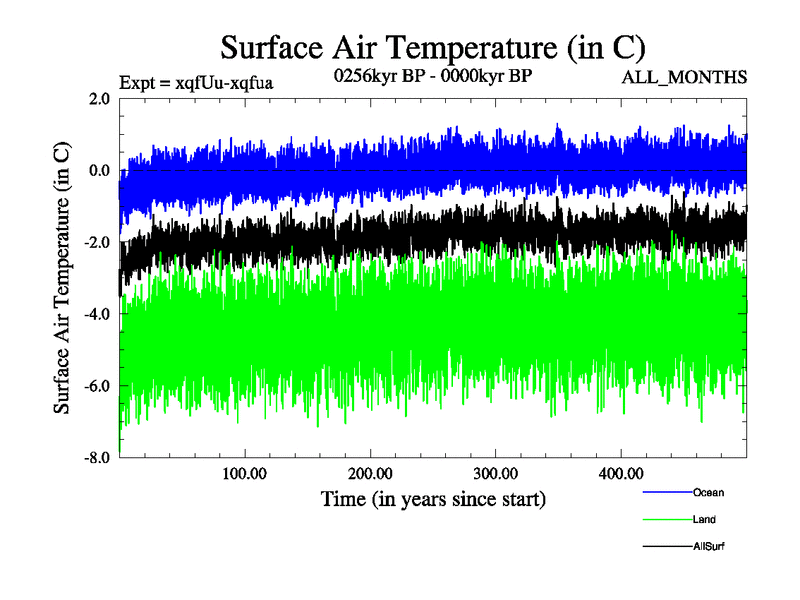 Surface Air Temperature (in C)

Expt = xqfUu-xqfua

0256kyr BP - 0000kyr BP

ALL_MONTHS

Surface Air Temperature (in C)

2.0
0.0
-2.0
-4.0
-6.0
-8.0

100.00
200.00
300.00
400.00

Time (in years since start)

Ocean
Land
AllSurf